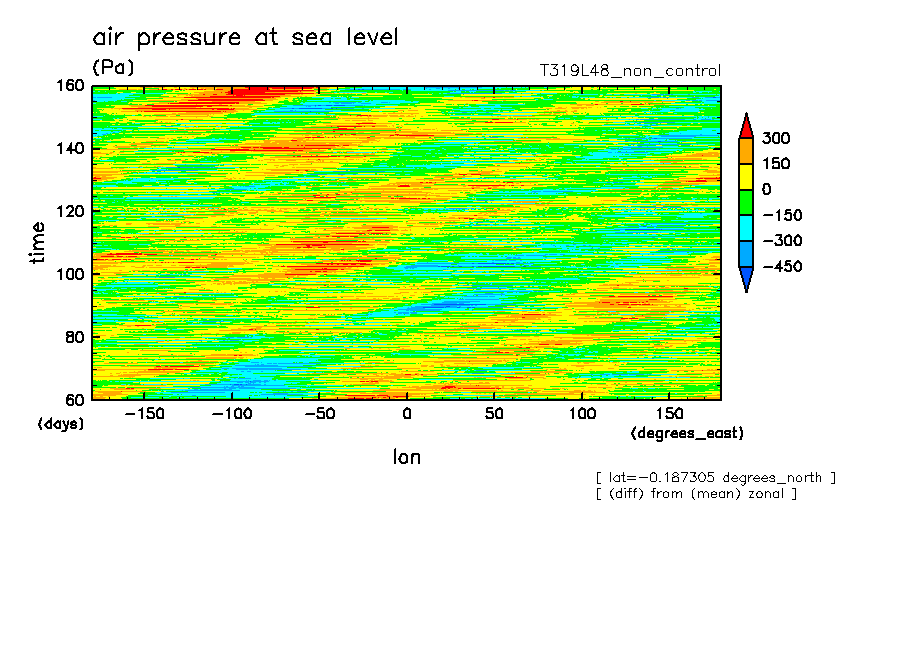 air pressure at sea level
(Pa)
T319L48_non_control

160
140
120
100
80
60
time
(days)

−150 −100 −50 0 50 100 150
(degrees_east)
lon

300
150
0
−150
−300
−450

[ lat=−0.187305 degrees_north ]
[ (diff) from (mean) zonal ]